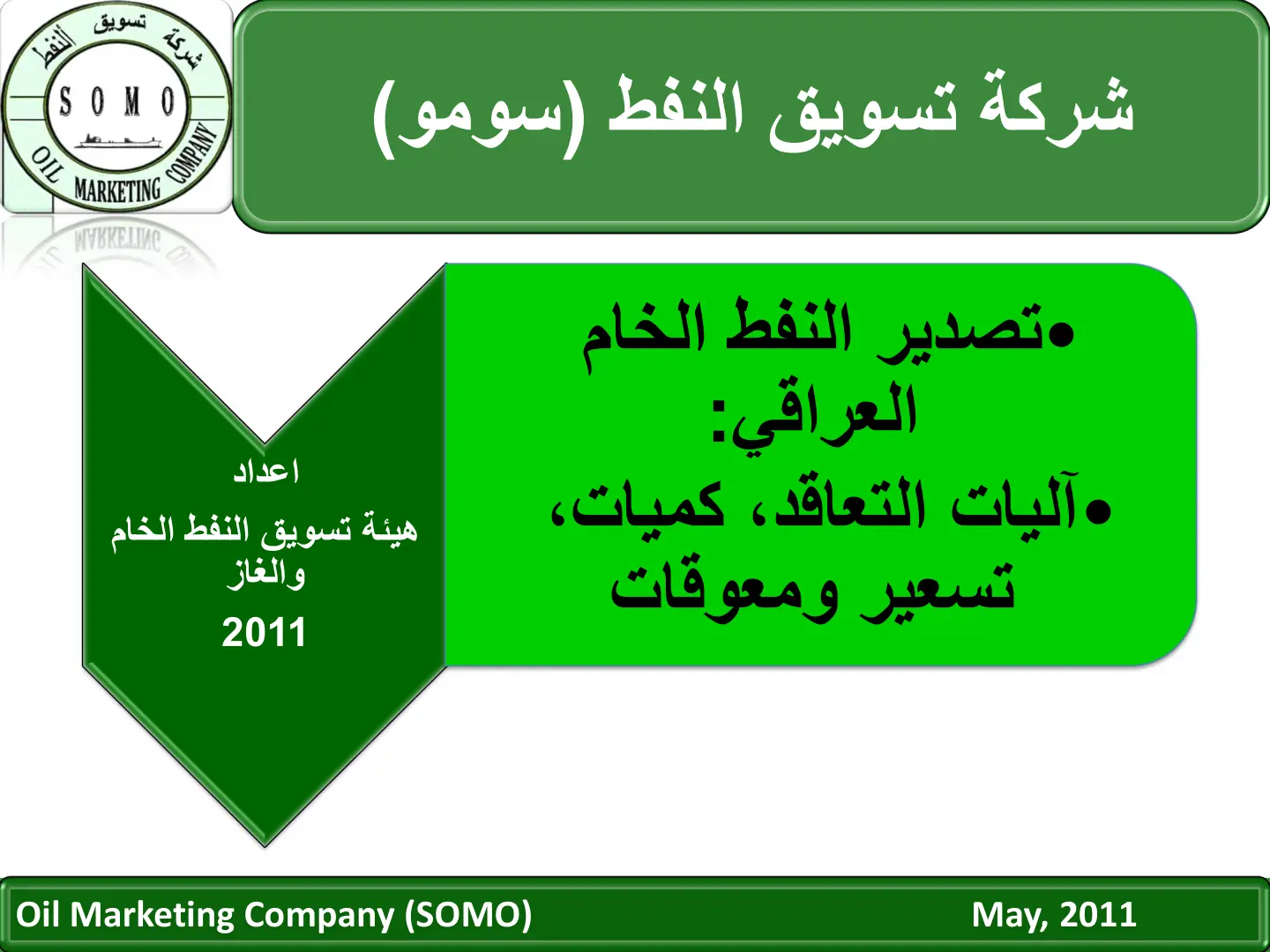 شركة تسويق النفط
SOMO
OIL MARKETING COMPANY

شركة تسويق النفط (سومو)

• تصدير النفط الخام العراقي:
• آليات التعاقد، كميات، تسعير ومعوقات

اعداد
هيئة تسويق النفط الخام والغاز
2011

Oil Marketing Company (SOMO) May, 2011